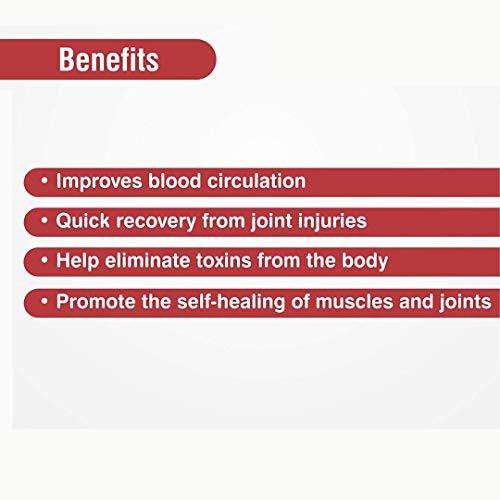 Benefits

• Improves blood circulation
• Quick recovery from joint injuries
• Help eliminate toxins from the body
• Promote the self-healing of muscles and joints